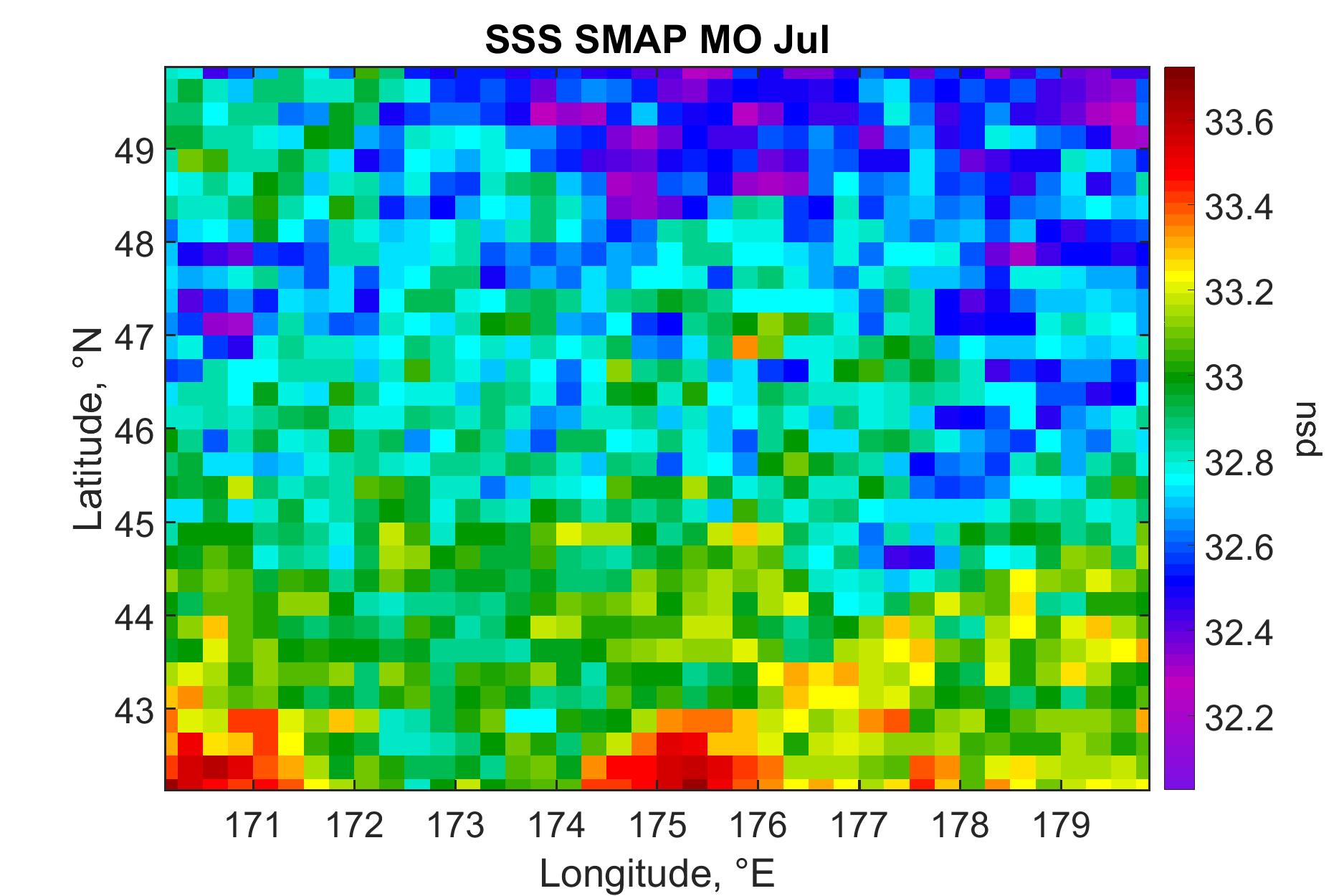 SSS SMAP MO Jul

Latitude, °N

49
48
47
46
45
44
43

171 172 173 174 175 176 177 178 179

Longitude, °E

33.6
33.4
33.2
33
32.8
32.6
32.4
32.2

psu